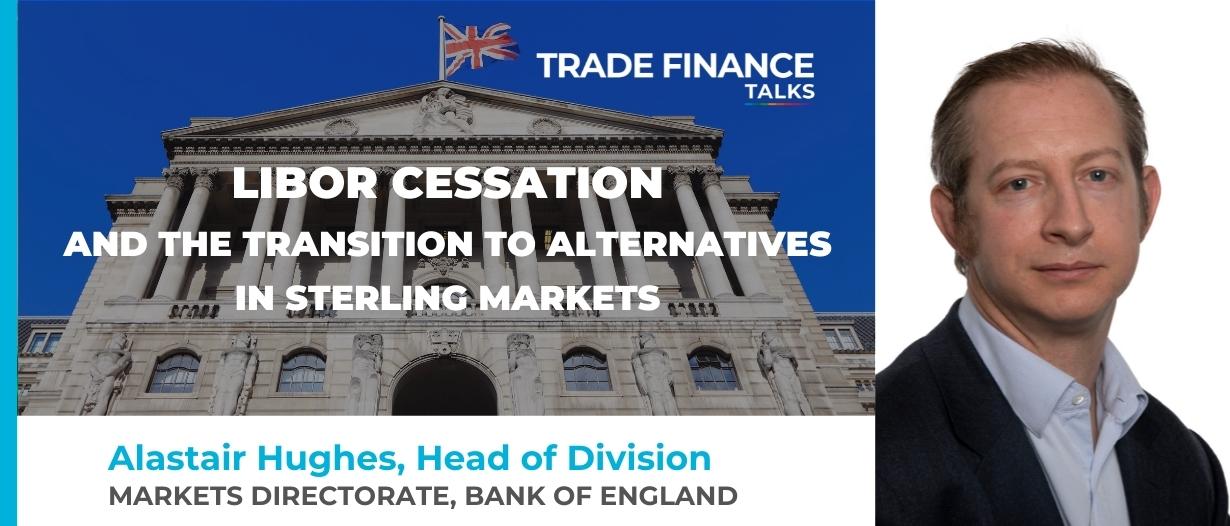 TRADE FINANCE
TALKS

LIBOR CESSATION
AND THE TRANSITION TO ALTERNATIVES
IN STERLING MARKETS

Alastair Hughes, Head of Division
MARKETS DIRECTORATE, BANK OF ENGLAND